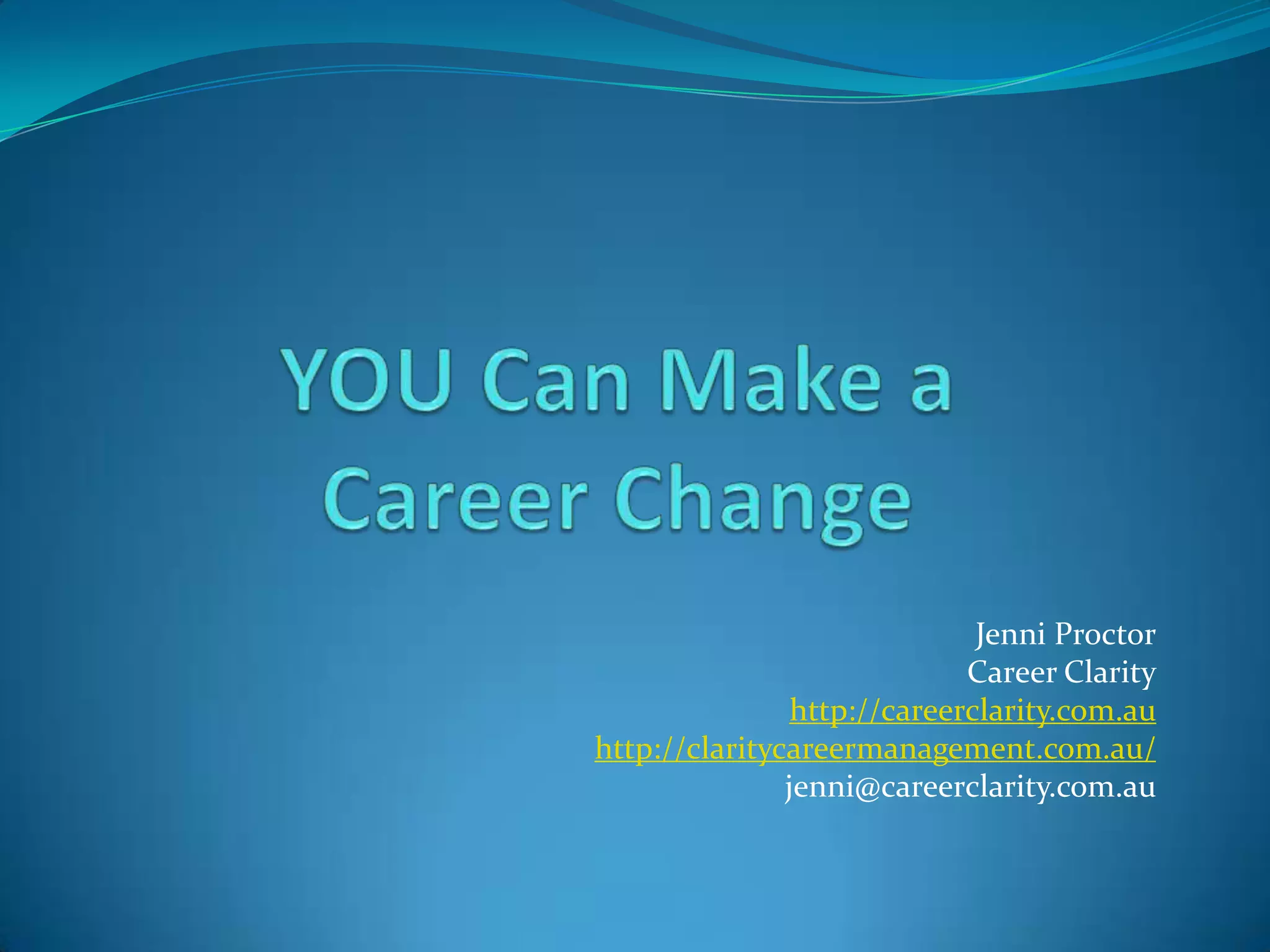 YOU Can Make a Career Change

Jenni Proctor
Career Clarity
http://careerclarity.com.au
http://claritycareermanagement.com.au/
jenni@careerclarity.com.au